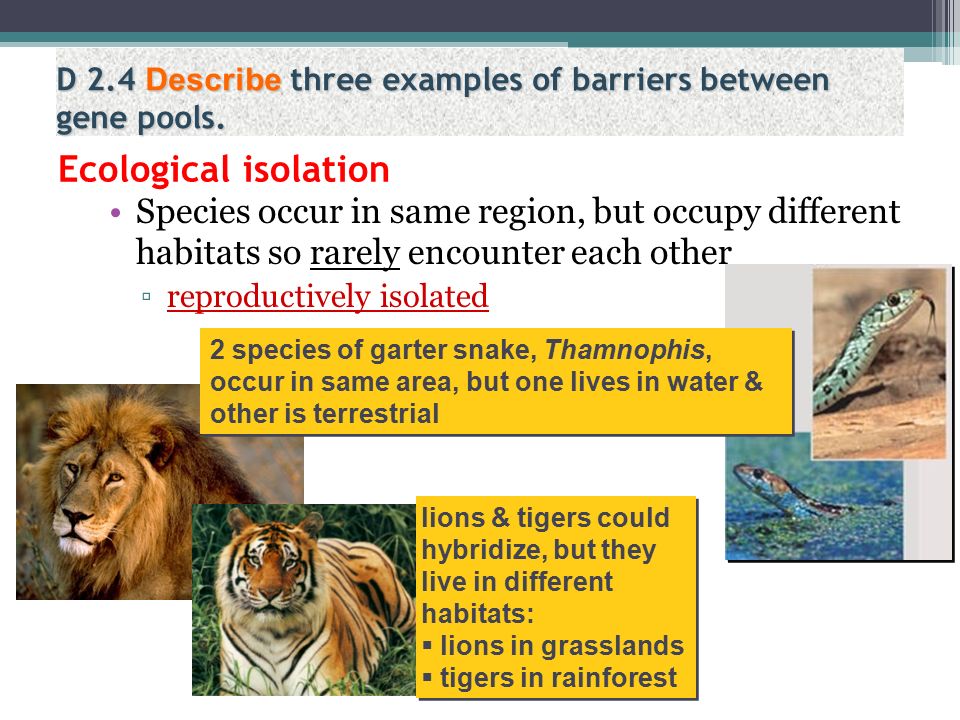 D 2.4 Describe three examples of barriers between gene pools.

Ecological isolation

• Species occur in same region, but occupy different habitats so rarely encounter each other

▫ reproductively isolated

2 species of garter snake, Thamnophis, occur in same area, but one lives in water & other is terrestrial

lions & tigers could hybridize, but they live in different habitats:
▪ lions in grasslands
▪ tigers in rainforest